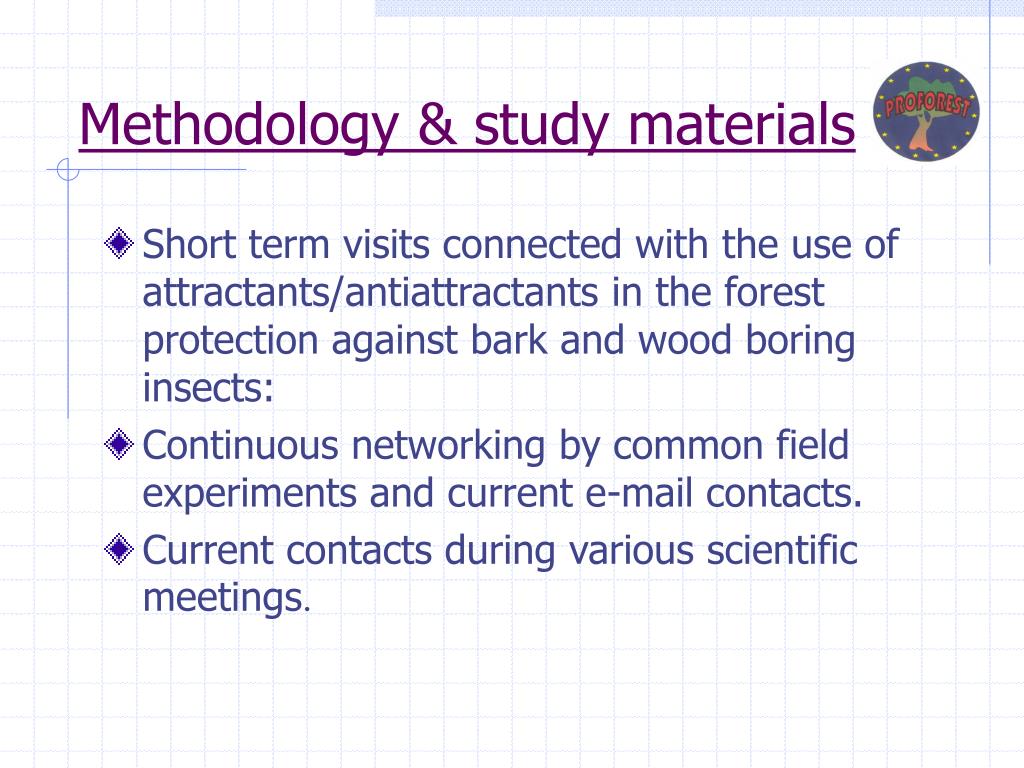 Methodology & study materials

PROFOREST

Short term visits connected with the use of attractants/antiattractants in the forest protection against bark and wood boring insects:

Continuous networking by common field experiments and current e-mail contacts.

Current contacts during various scientific meetings.